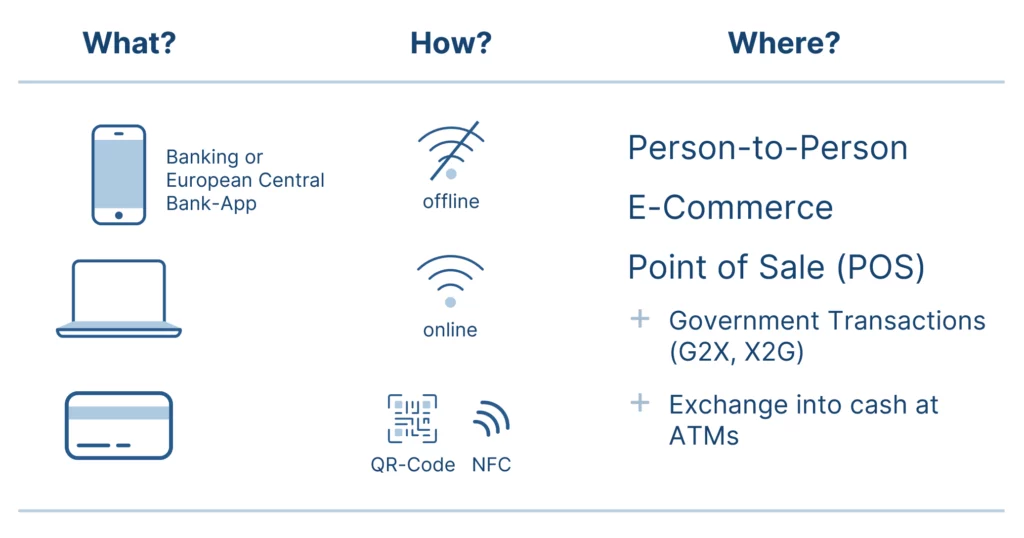 What?

Banking or European Central Bank-App

How?

offline

online

QR-Code NFC

Where?

Person-to-Person

E-Commerce

Point of Sale (POS)

+ Government Transactions (G2X, X2G)

+ Exchange into cash at ATMs